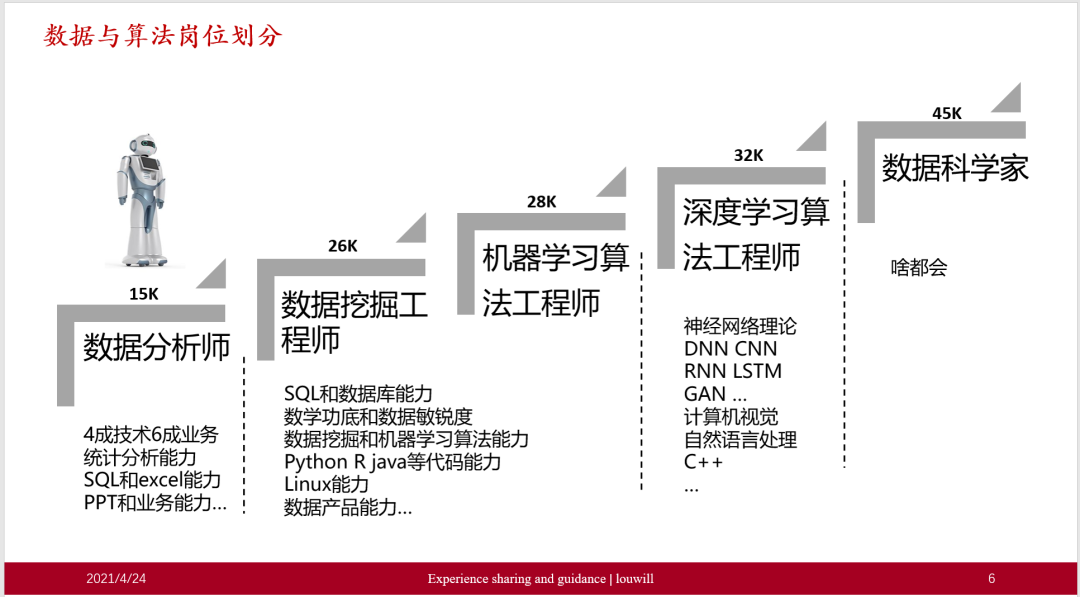 数据与算法岗位划分

15K

数据分析师

4成技术6成业务
统计分析能力
SQL和excel能力
PPT和业务能力...

26K

数据挖掘工程师

SQL和数据库能力
数学功底和数据敏锐度
数据挖掘和机器学习算法能力
Python R java等代码能力
Linux能力
数据产品能力...

28K

机器学习算法工程师

32K

深度学习算法工程师

神经网络理论
DNN CNN
RNN LSTM
GAN ...
计算机视觉
自然语言处理
C++
...

45K

数据科学家

啥都会

2021/4/24

Experience sharing and guidance | louwill

6